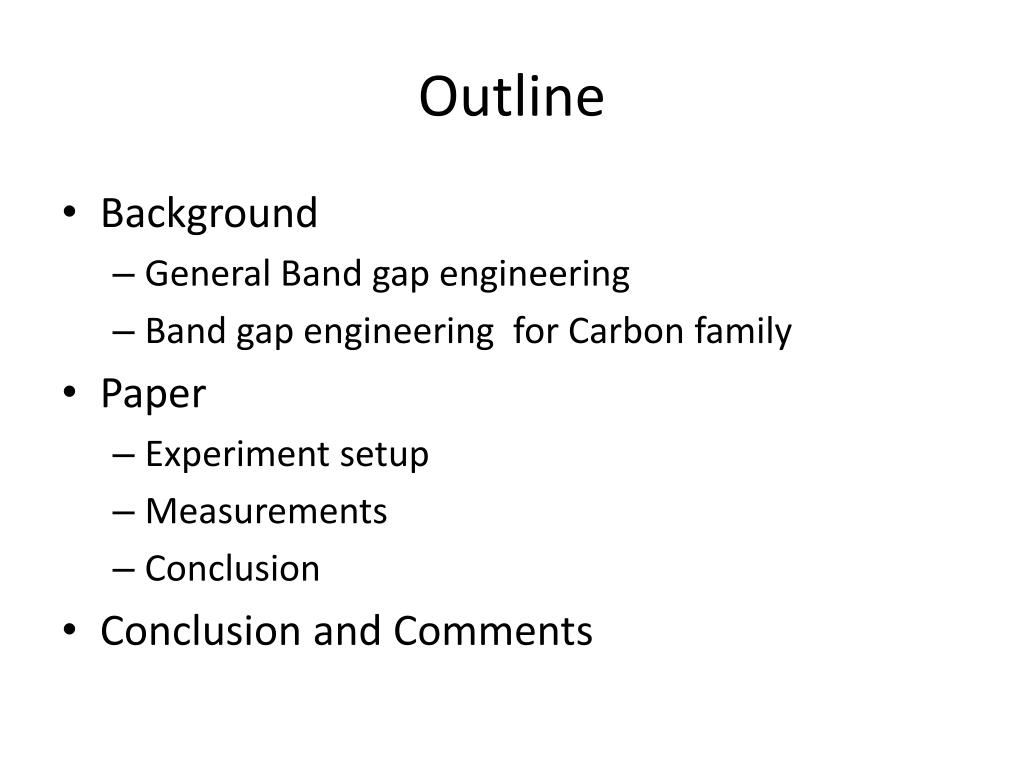 Outline

• Background
– General Band gap engineering
– Band gap engineering for Carbon family
• Paper
– Experiment setup
– Measurements
– Conclusion
• Conclusion and Comments